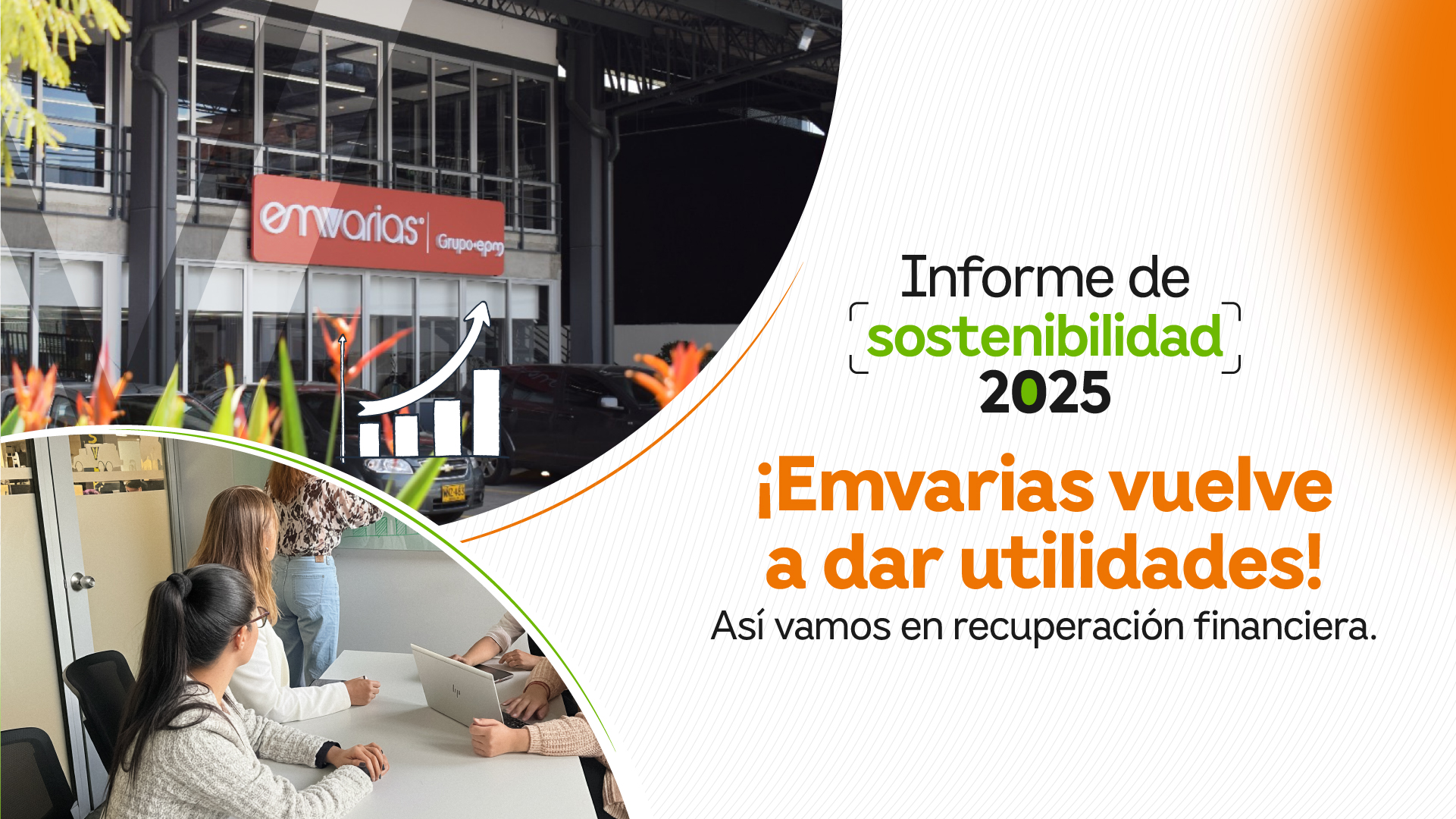 emvarias | Grupo·epm

Informe de sostenibilidad 2025

¡Emvarias vuelve a dar utilidades!

Así vamos en recuperación financiera.